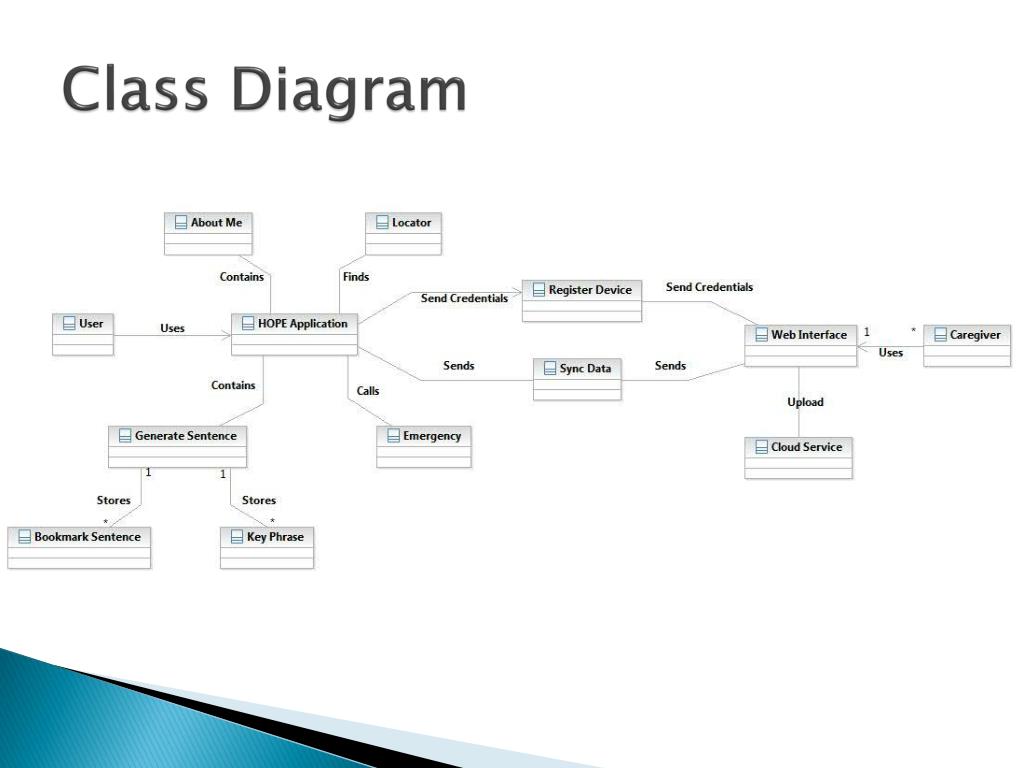 Class Diagram

About Me

Locator

Contains

Finds

Send Credentials

Register Device

Send Credentials

User

Uses

HOPE Application

Web Interface

1

*

Caregiver

Uses

Sends

Sync Data

Sends

Contains

Calls

Upload

Generate Sentence

Emergency

Cloud Service

1

1

Stores

Stores

*

*

Bookmark Sentence

Key Phrase